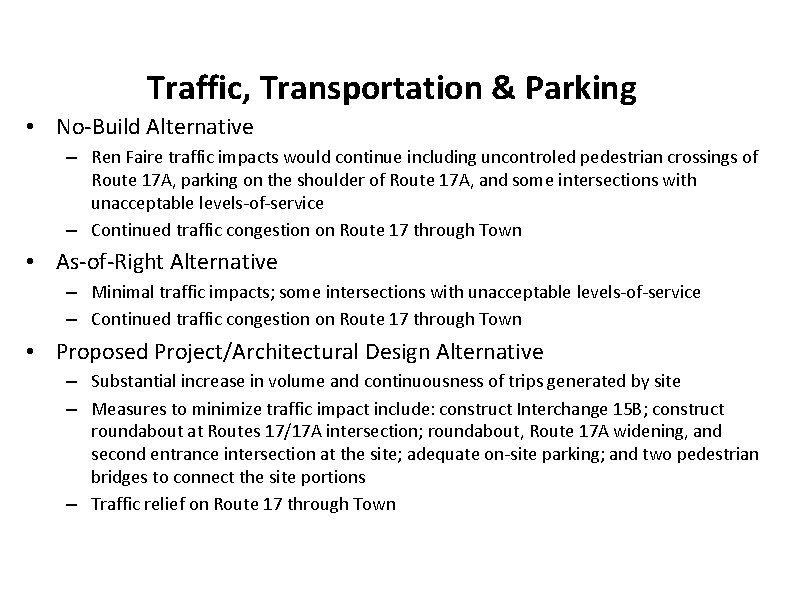 Traffic, Transportation & Parking

• No-Build Alternative
– Ren Faire traffic impacts would continue including uncontroled pedestrian crossings of Route 17A, parking on the shoulder of Route 17A, and some intersections with unacceptable levels-of-service
– Continued traffic congestion on Route 17 through Town

• As-of-Right Alternative
– Minimal traffic impacts; some intersections with unacceptable levels-of-service
– Continued traffic congestion on Route 17 through Town

• Proposed Project/Architectural Design Alternative
– Substantial increase in volume and continuousness of trips generated by site
– Measures to minimize traffic impact include: construct Interchange 15B; construct roundabout at Routes 17/17A intersection; roundabout, Route 17A widening, and second entrance intersection at the site; adequate on-site parking; and two pedestrian bridges to connect the site portions
– Traffic relief on Route 17 through Town